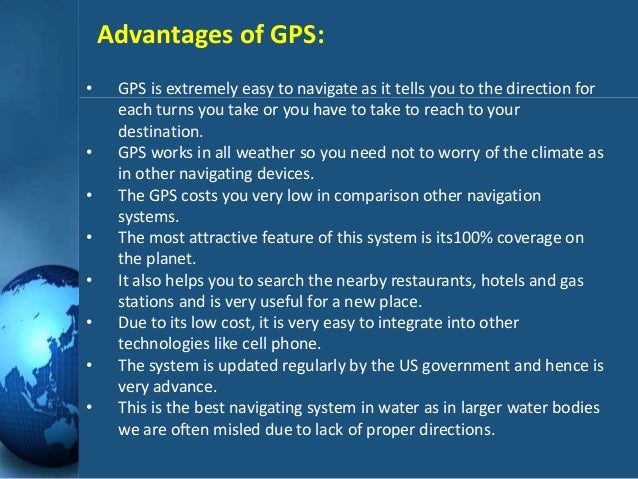 Advantages of GPS:

• GPS is extremely easy to navigate as it tells you to the direction for each turns you take or you have to take to reach to your destination.
• GPS works in all weather so you need not to worry of the climate as in other navigating devices.
• The GPS costs you very low in comparison other navigation systems.
• The most attractive feature of this system is its100% coverage on the planet.
• It also helps you to search the nearby restaurants, hotels and gas stations and is very useful for a new place.
• Due to its low cost, it is very easy to integrate into other technologies like cell phone.
• The system is updated regularly by the US government and hence is very advance.
• This is the best navigating system in water as in larger water bodies we are often misled due to lack of proper directions.